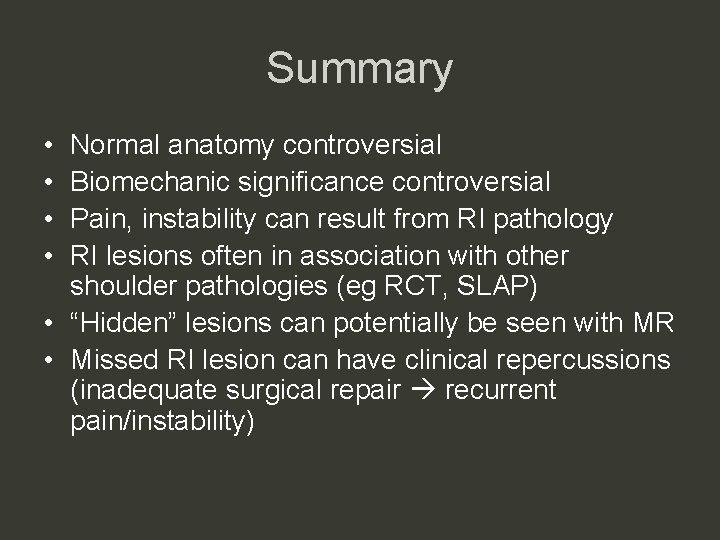 Summary

• Normal anatomy controversial
• Biomechanic significance controversial
• Pain, instability can result from RI pathology
• RI lesions often in association with other shoulder pathologies (eg RCT, SLAP)
• “Hidden” lesions can potentially be seen with MR
• Missed RI lesion can have clinical repercussions (inadequate surgical repair → recurrent pain/instability)